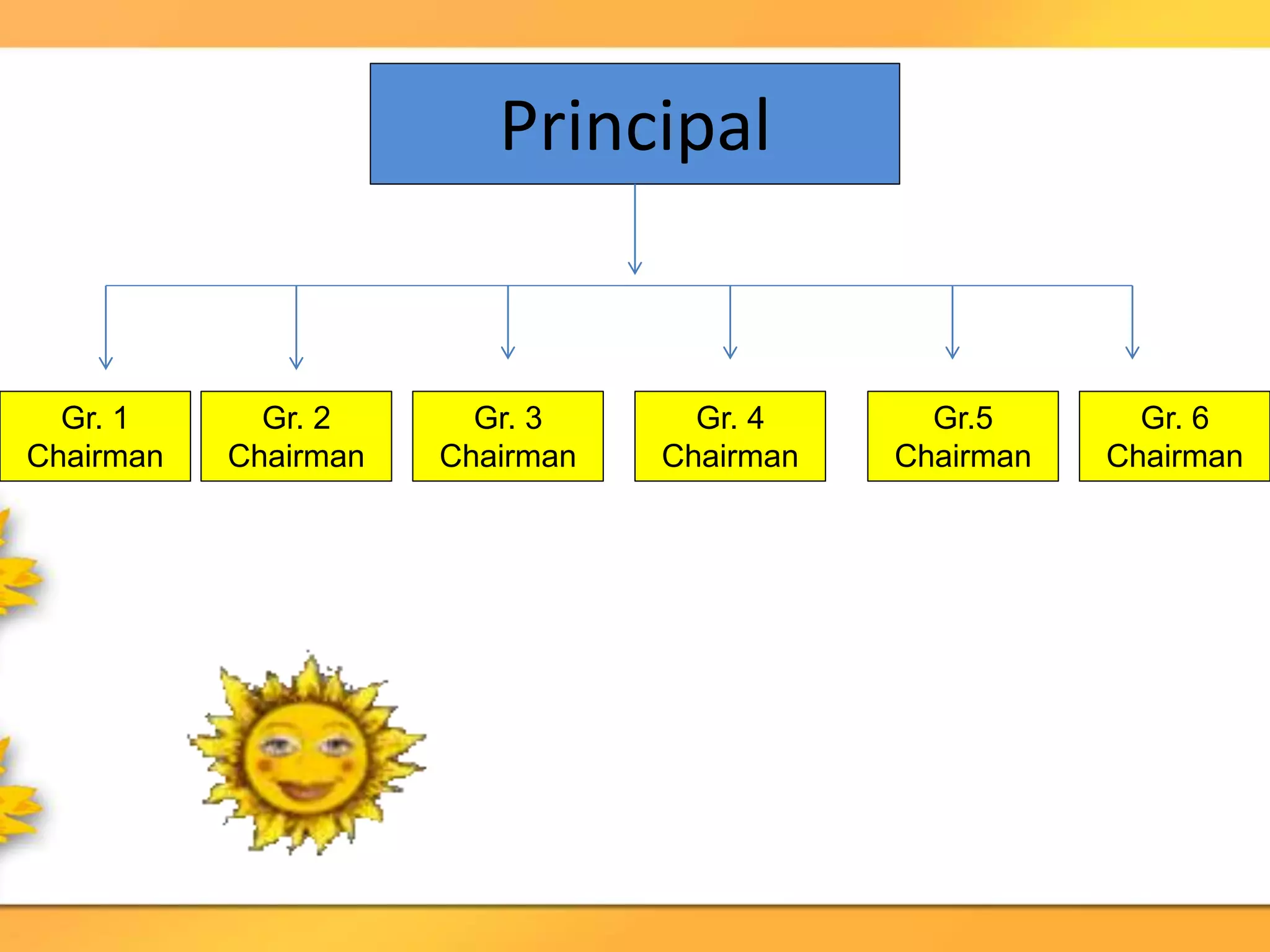 Principal

Gr. 1
Chairman

Gr. 2
Chairman

Gr. 3
Chairman

Gr. 4
Chairman

Gr.5
Chairman

Gr. 6
Chairman